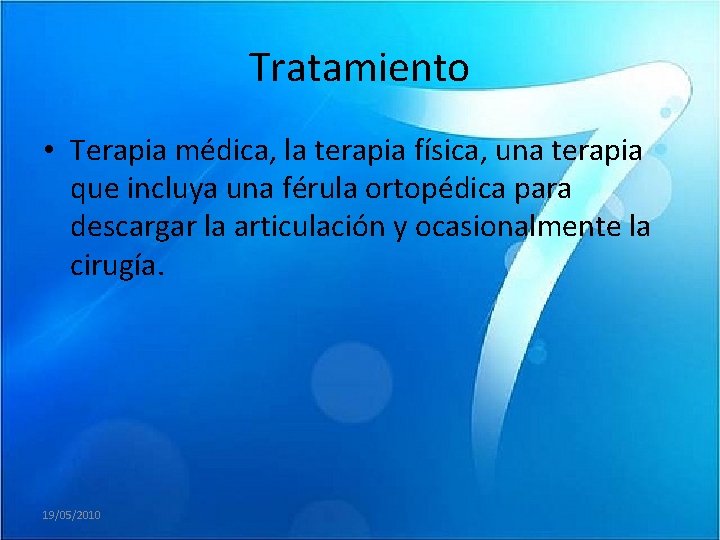 Tratamiento

• Terapia médica, la terapia física, una terapia que incluya una férula ortopédica para descargar la articulación y ocasionalmente la cirugía.

19/05/2010